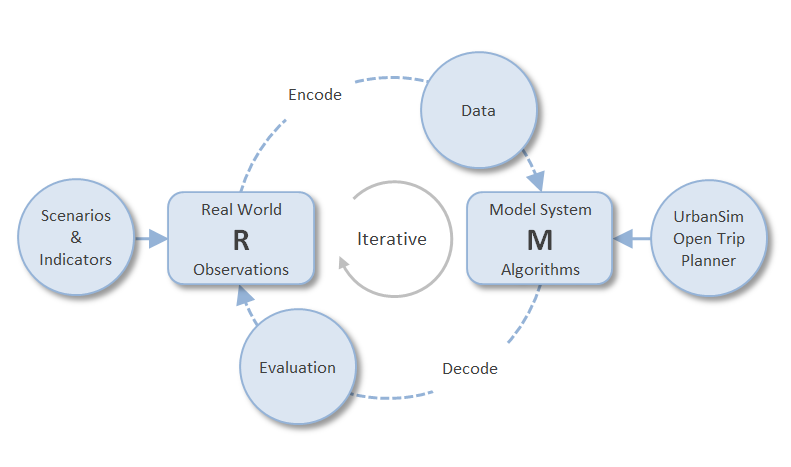 Encode

Data

Scenarios
&
Indicators

Real World
R
Observations

Iterative

Model System
M
Algorithms

UrbanSim
Open Trip
Planner

Evaluation

Decode